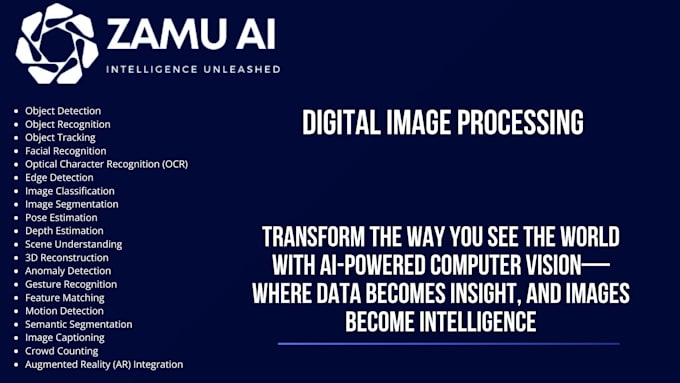 ZAMU AI
INTELLIGENCE UNLEASHED

- Object Detection
- Object Recognition
- Object Tracking
- Facial Recognition
- Optical Character Recognition (OCR)
- Edge Detection
- Image Classification
- Image Segmentation
- Pose Estimation
- Depth Estimation
- Scene Understanding
- 3D Reconstruction
- Anomaly Detection
- Gesture Recognition
- Feature Matching
- Motion Detection
- Semantic Segmentation
- Image Captioning
- Crowd Counting
- Augmented Reality (AR) Integration

DIGITAL IMAGE PROCESSING

TRANSFORM THE WAY YOU SEE THE WORLD WITH AI-POWERED COMPUTER VISION— WHERE DATA BECOMES INSIGHT, AND IMAGES BECOME INTELLIGENCE